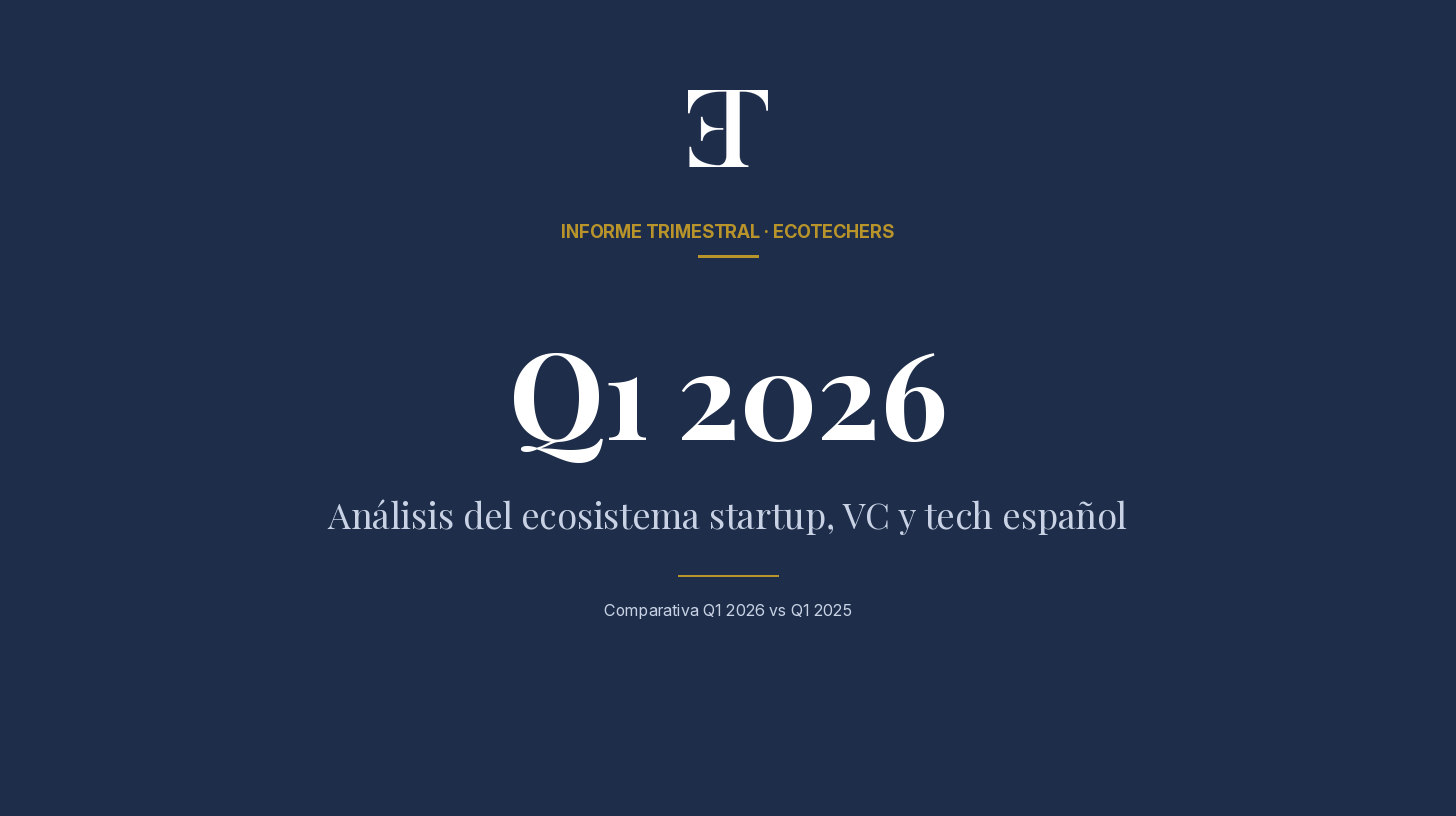 ET

INFORME TRIMESTRAL · ECOTECHERS

Q1 2026

Análisis del ecosistema startup, VC y tech español

Comparativa Q1 2026 vs Q1 2025